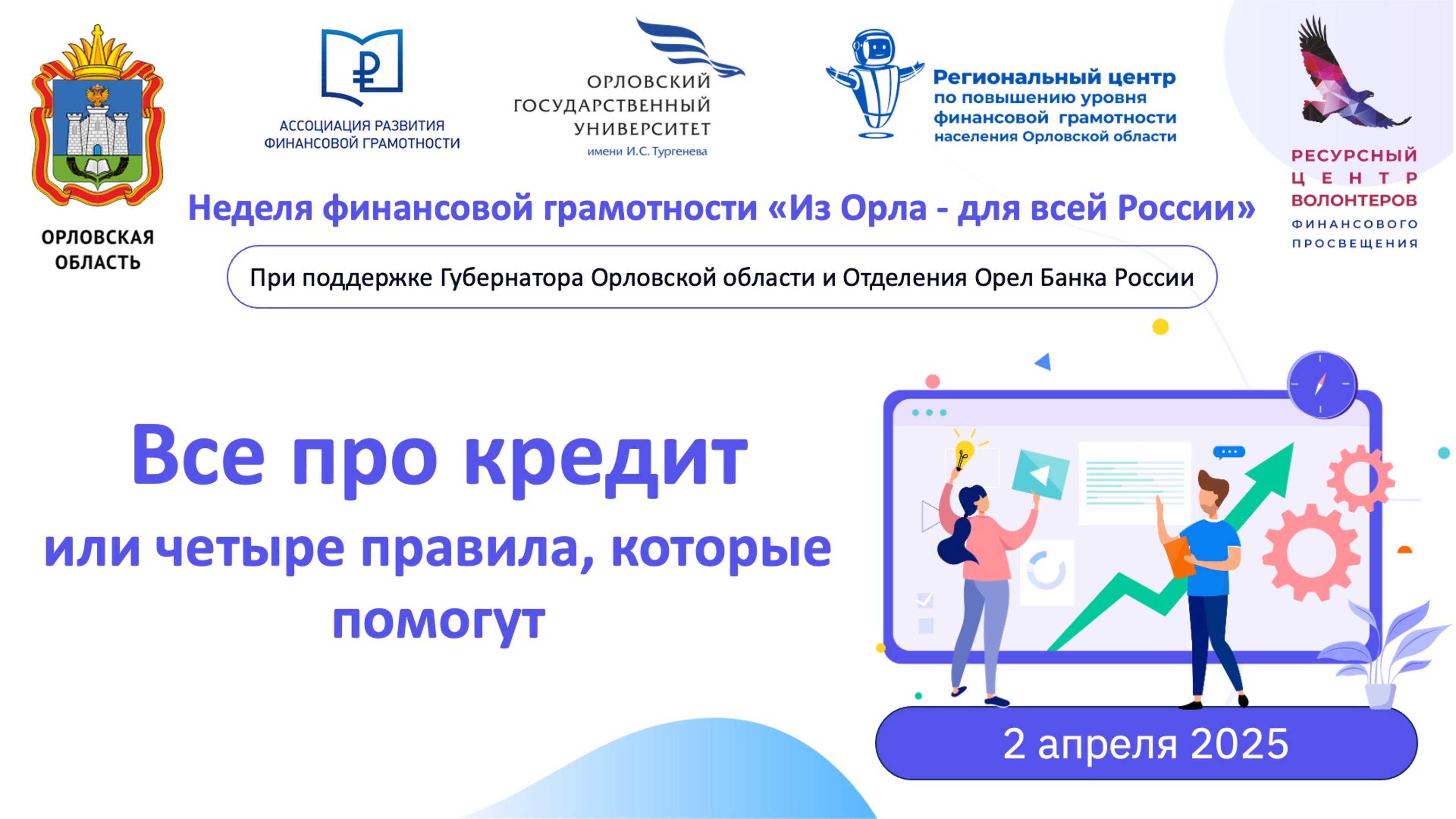 ОРЛОВСКАЯ ОБЛАСТЬ

АССОЦИАЦИЯ РАЗВИТИЯ ФИНАНСОВОЙ ГРАМОТНОСТИ

ОРЛОВСКИЙ ГОСУДАРСТВЕННЫЙ УНИВЕРСИТЕТ имени И.С. Тургенева

Региональный центр по повышению уровня финансовой грамотности населения Орловской области

РЕСУРСНЫЙ ЦЕНТР ВОЛОНТЕРОВ ФИНАНСОВОГО ПРОСВЕЩЕНИЯ

Неделя финансовой грамотности «Из Орла - для всей России»

При поддержке Губернатора Орловской области и Отделения Орел Банка России

Все про кредит
или четыре правила, которые помогут

2 апреля 2025